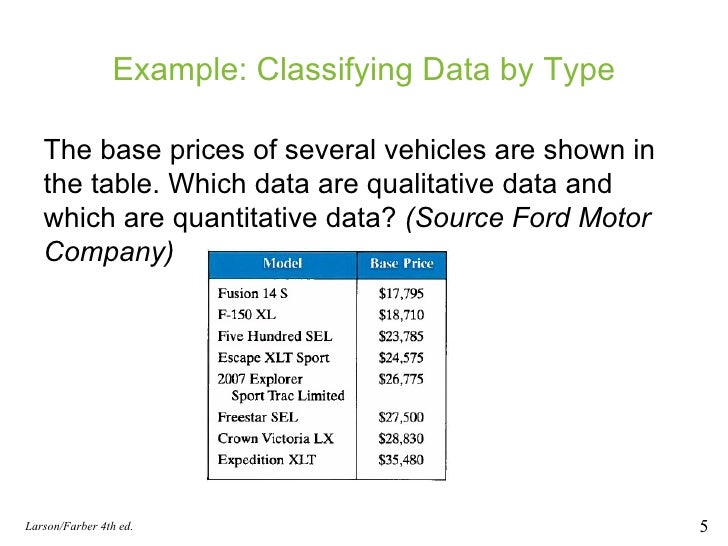 Example: Classifying Data by Type

The base prices of several vehicles are shown in the table. Which data are qualitative data and which are quantitative data? *(Source Ford Motor Company)*

| Model | Base Price |
|---|---|
| Fusion 14 S | \$17,795 |
| F-150 XL | \$18,710 |
| Five Hundred SEL | \$23,785 |
| Escape XLT Sport | \$24,575 |
| 2007 Explorer Sport Trac Limited | \$26,775 |
| Freestar SEL | \$27,500 |
| Crown Victoria LX | \$28,830 |
| Expedition XLT | \$35,480 |

Larson/Farber 4th ed.

5